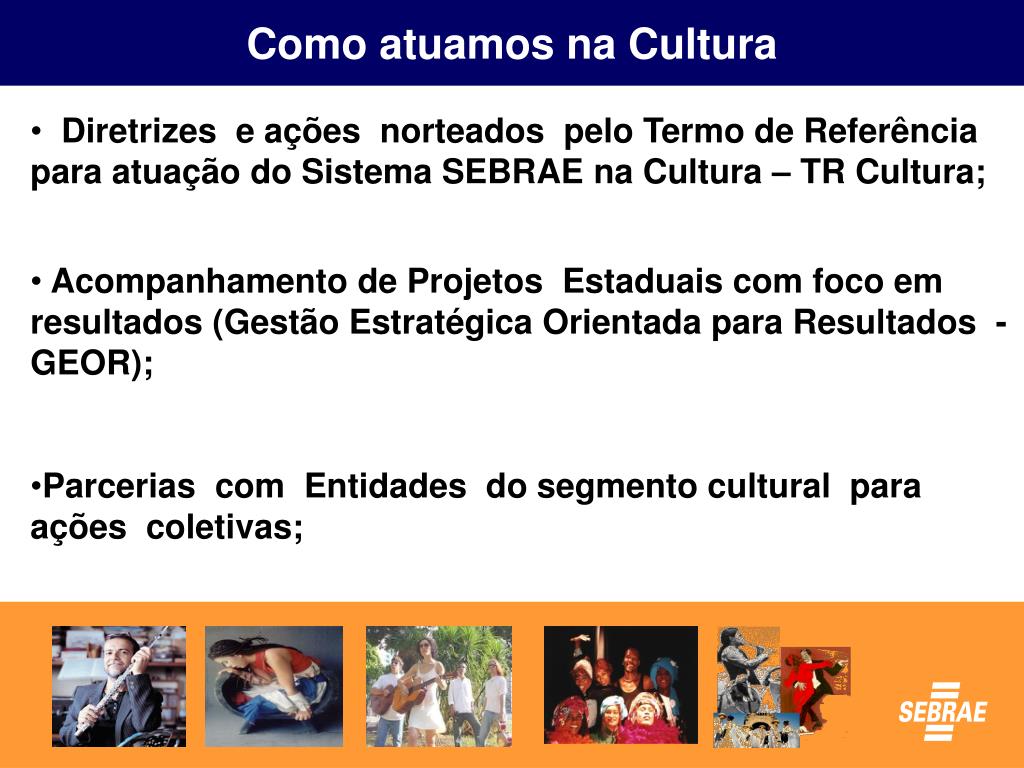 Como atuamos na Cultura

• Diretrizes e ações norteados pelo Termo de Referência para atuação do Sistema SEBRAE na Cultura – TR Cultura;

• Acompanhamento de Projetos Estaduais com foco em resultados (Gestão Estratégica Orientada para Resultados - GEOR);

•Parcerias com Entidades do segmento cultural para ações coletivas;

SEBRAE